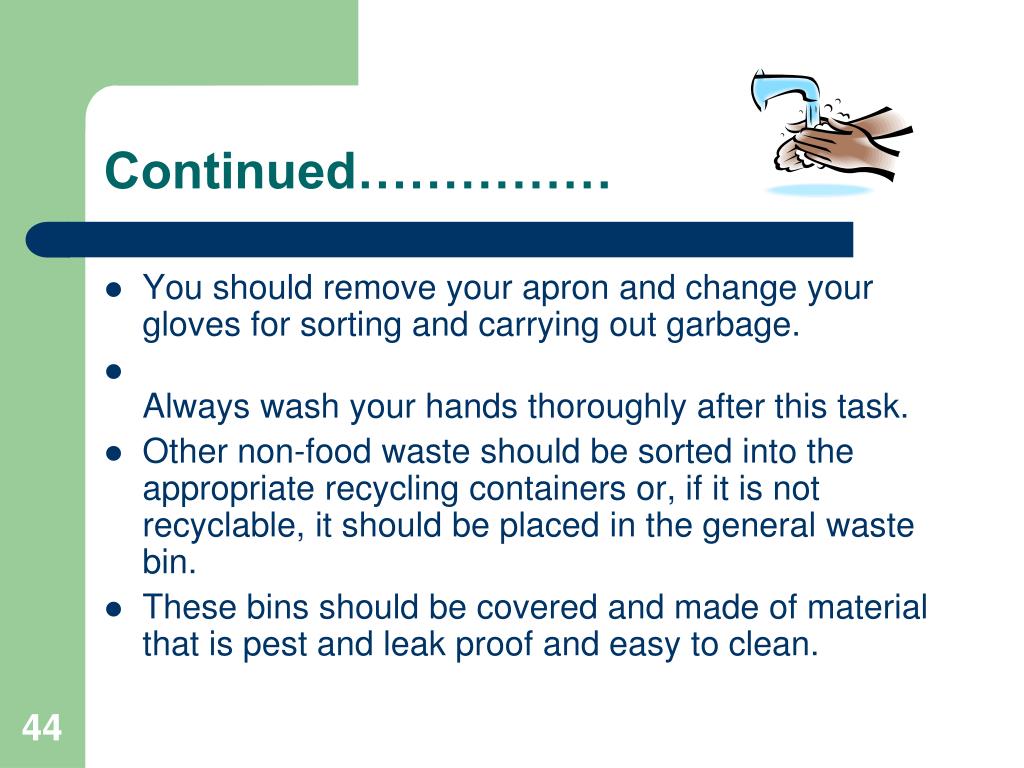 Continued……………

- You should remove your apron and change your gloves for sorting and carrying out garbage.
- 
Always wash your hands thoroughly after this task.
- Other non-food waste should be sorted into the appropriate recycling containers or, if it is not recyclable, it should be placed in the general waste bin.
- These bins should be covered and made of material that is pest and leak proof and easy to clean.

44